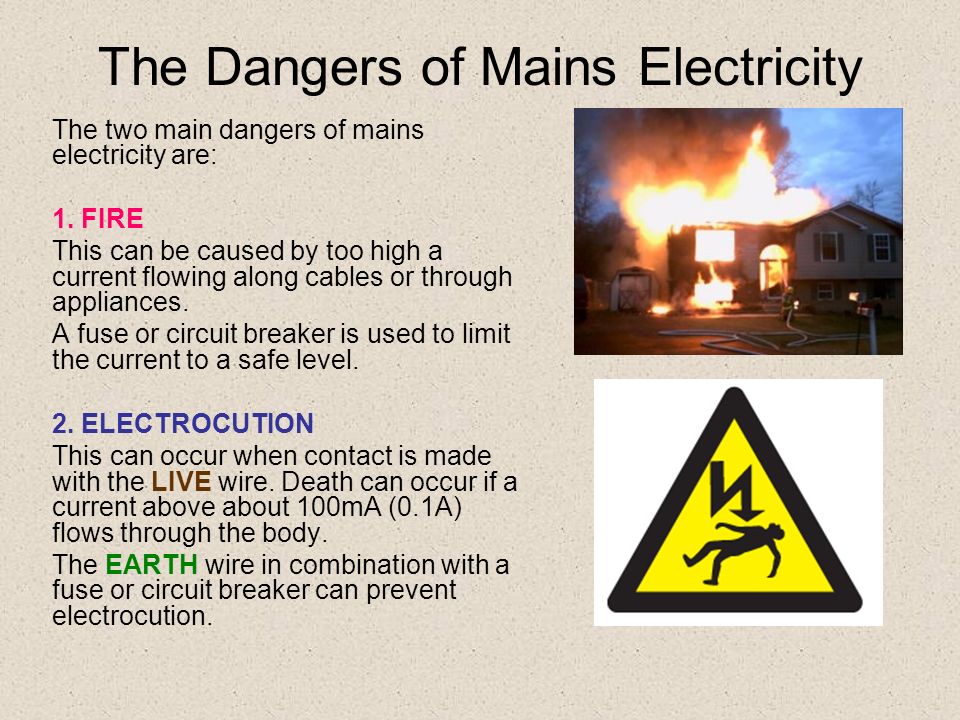 The Dangers of Mains Electricity

The two main dangers of mains electricity are:

1. FIRE

This can be caused by too high a current flowing along cables or through appliances.

A fuse or circuit breaker is used to limit the current to a safe level.

2. ELECTROCUTION

This can occur when contact is made with the LIVE wire. Death can occur if a current above about 100mA (0.1A) flows through the body.

The EARTH wire in combination with a fuse or circuit breaker can prevent electrocution.